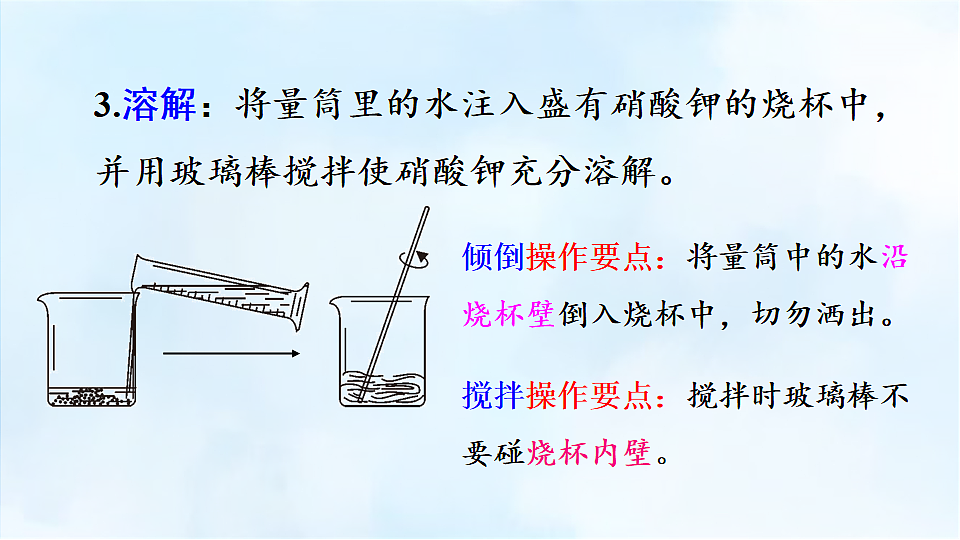 3.溶解：将量筒里的水注入盛有硝酸钾的烧杯中，并用玻璃棒搅拌使硝酸钾充分溶解。

倾倒操作要点：将量筒中的水沿烧杯壁倒入烧杯中，切勿洒出。

搅拌操作要点：搅拌时玻璃棒不要碰烧杯内壁。